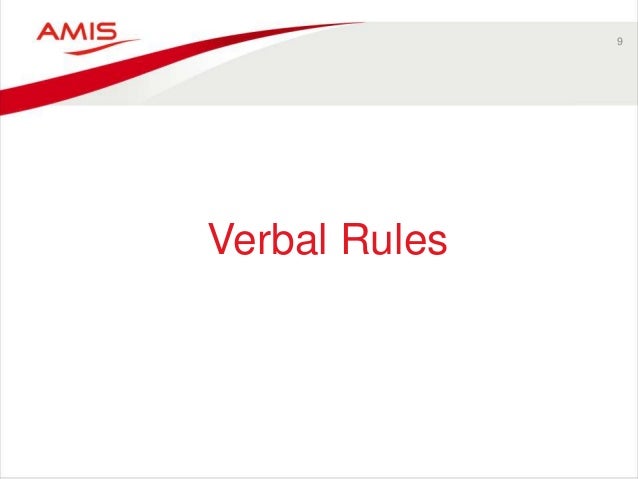 AMIS

9

Verbal Rules